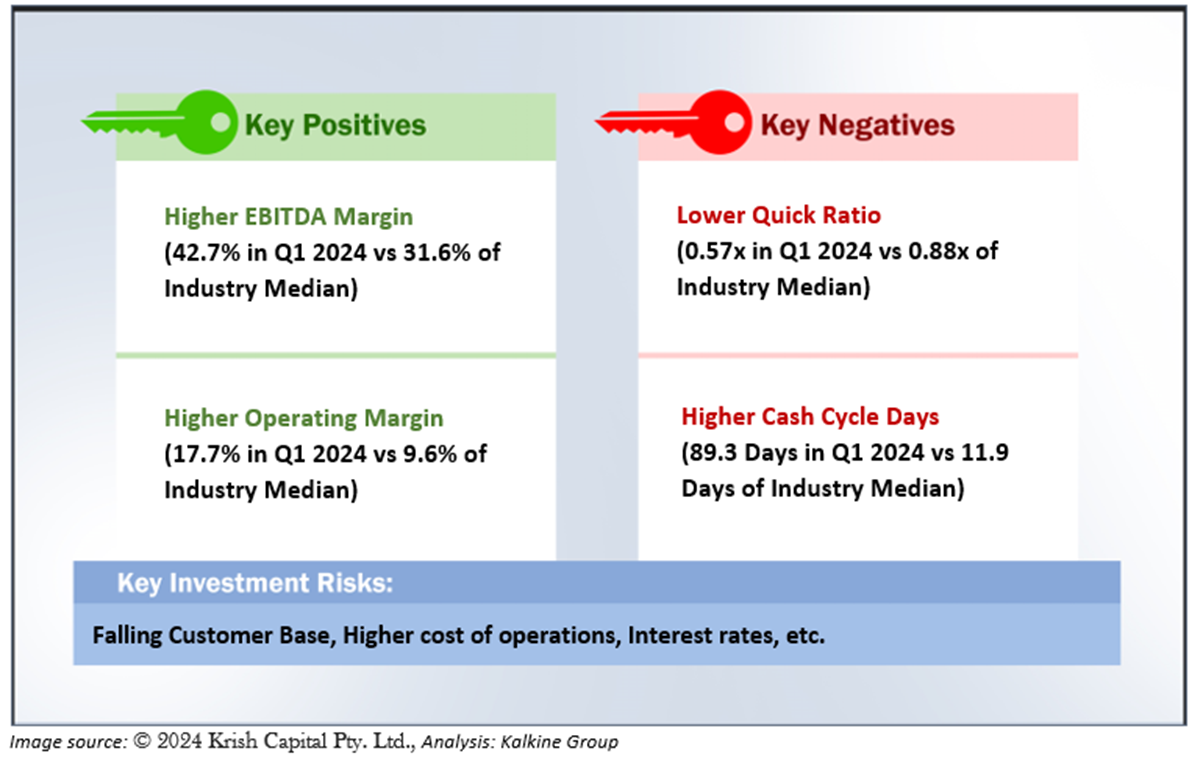 Key Positives

Higher EBITDA Margin
(42.7% in Q1 2024 vs 31.6% of Industry Median)

Higher Operating Margin
(17.7% in Q1 2024 vs 9.6% of Industry Median)

Key Negatives

Lower Quick Ratio
(0.57x in Q1 2024 vs 0.88x of Industry Median)

Higher Cash Cycle Days
(89.3 Days in Q1 2024 vs 11.9 Days of Industry Median)

Key Investment Risks:

Falling Customer Base, Higher cost of operations, Interest rates, etc.

Image source: © 2024 Krish Capital Pty. Ltd., Analysis: Kalkine Group